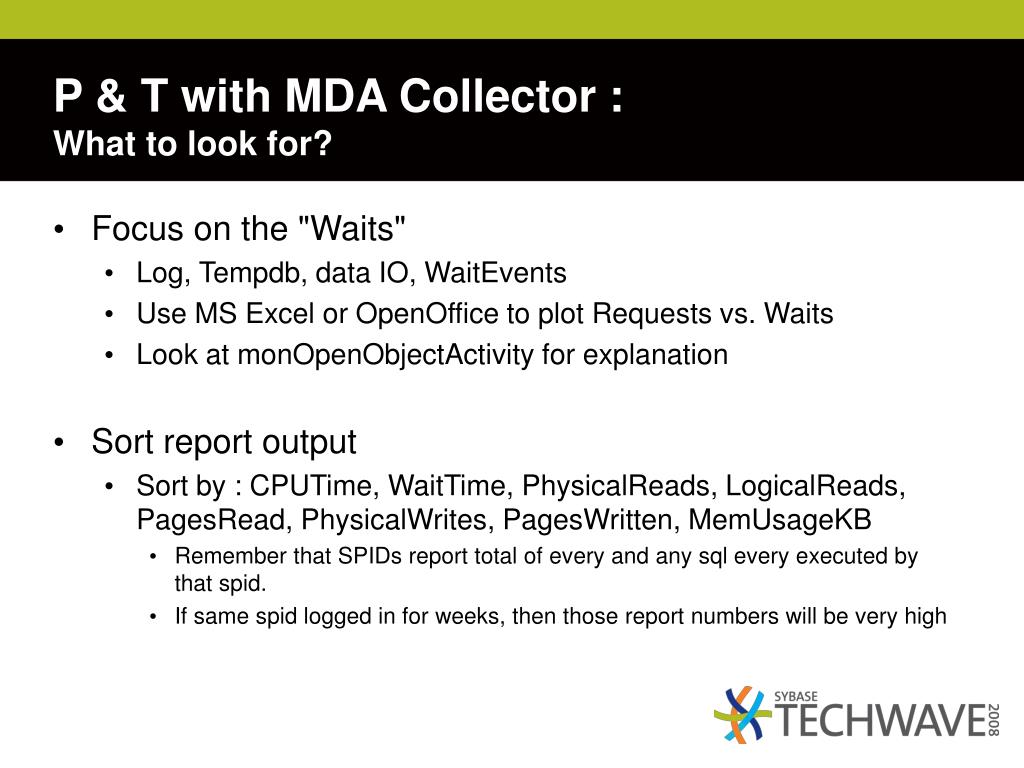 P & T with MDA Collector :
What to look for?

• Focus on the "Waits"
• Log, Tempdb, data IO, WaitEvents
• Use MS Excel or OpenOffice to plot Requests vs. Waits
• Look at monOpenObjectActivity for explanation

• Sort report output
• Sort by : CPUTime, WaitTime, PhysicalReads, LogicalReads, PagesRead, PhysicalWrites, PagesWritten, MemUsageKB
• Remember that SPIDs report total of every and any sql every executed by that spid.
• If same spid logged in for weeks, then those report numbers will be very high

SYBASE
TECHWAVE
2008